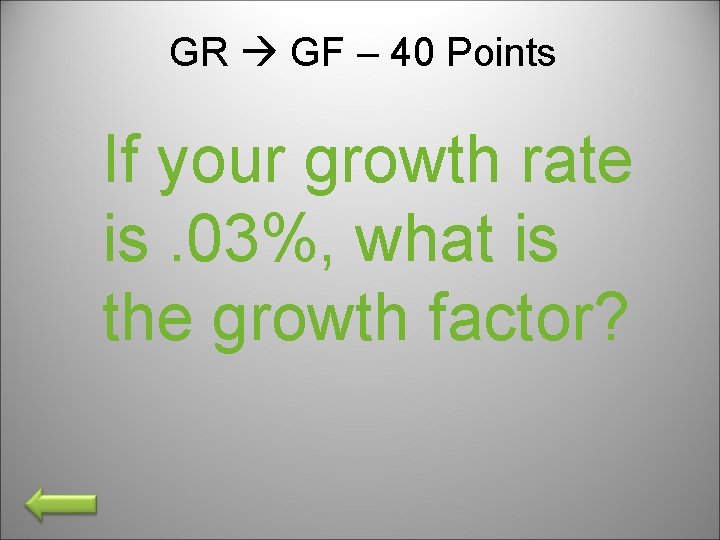 GR → GF – 40 Points

If your growth rate is .03%, what is the growth factor?